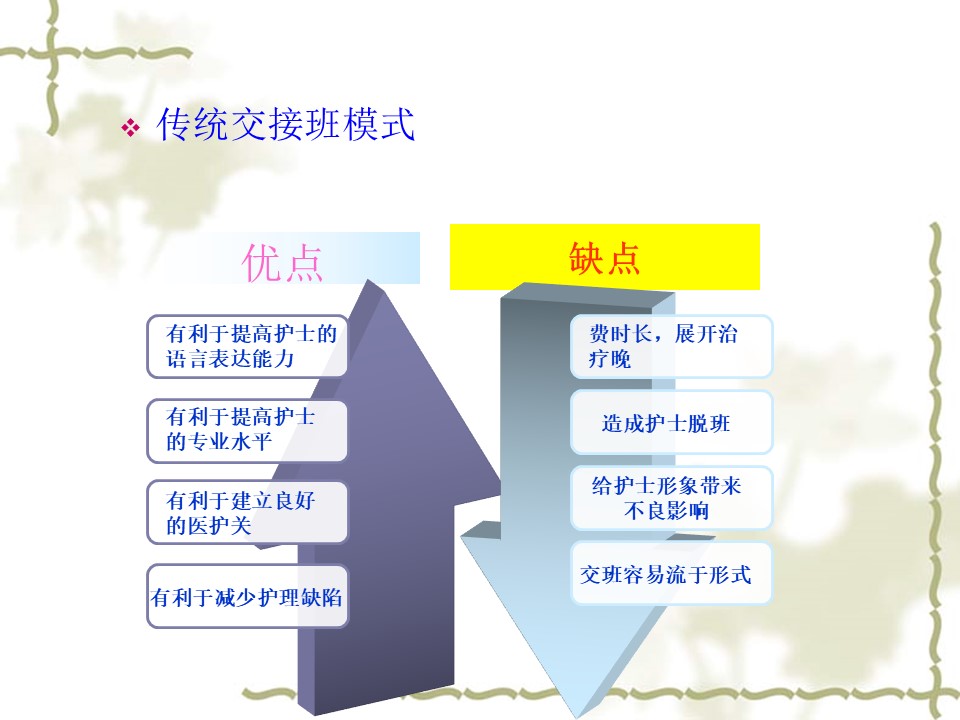 ❖ 传统交接班模式

优点

有利于提高护士的语言表达能力

有利于提高护士的专业水平

有利于建立良好的医护关

有利于减少护理缺陷

缺点

费时长，展开治疗晚

造成护士脱班

给护士形象带来不良影响

交班容易流于形式